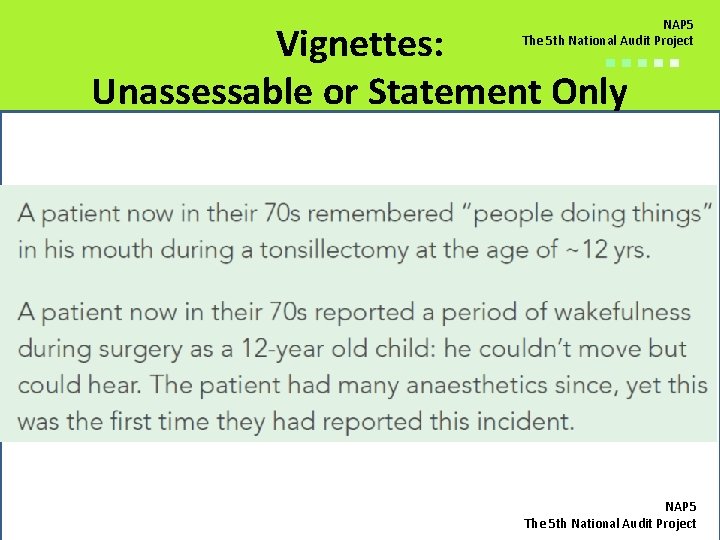 NAP5
The 5th National Audit Project

Vignettes:
Unassessable or Statement Only

A patient now in their 70s remembered "people doing things" in his mouth during a tonsillectomy at the age of ~12 yrs.

A patient now in their 70s reported a period of wakefulness during surgery as a 12-year old child: he couldn't move but could hear. The patient had many anaesthetics since, yet this was the first time they had reported this incident.

NAP5
The 5th National Audit Project